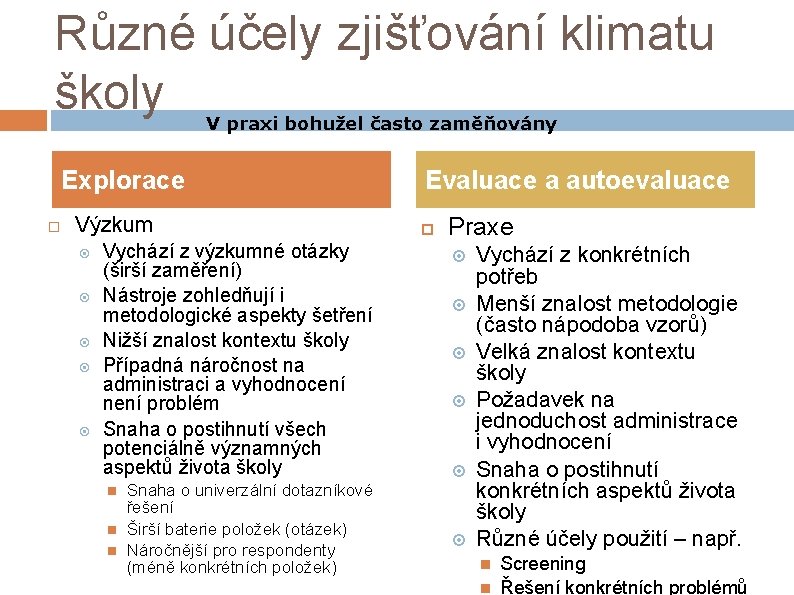 Různé účely zjišťování klimatu školy

V praxi bohužel často zaměňovány

Explorace

Výzkum
Vychází z výzkumné otázky (širší zaměření)
Nástroje zohledňují i metodologické aspekty šetření
Nižší znalost kontextu školy
Případná náročnost na administraci a vyhodnocení není problém
Snaha o postihnutí všech potenciálně významných aspektů života školy
Snaha o univerzální dotazníkové řešení
Širší baterie položek (otázek)
Náročnější pro respondenty (méně konkrétních položek)

Evaluace a autoevaluace

Praxe
Vychází z konkrétních potřeb
Menší znalost metodologie (často nápodoba vzorů)
Velká znalost kontextu školy
Požadavek na jednoduchost administrace i vyhodnocení
Snaha o postihnutí konkrétních aspektů života školy
Různé účely použití – např.
Screening
Řešení konkrétních problémů